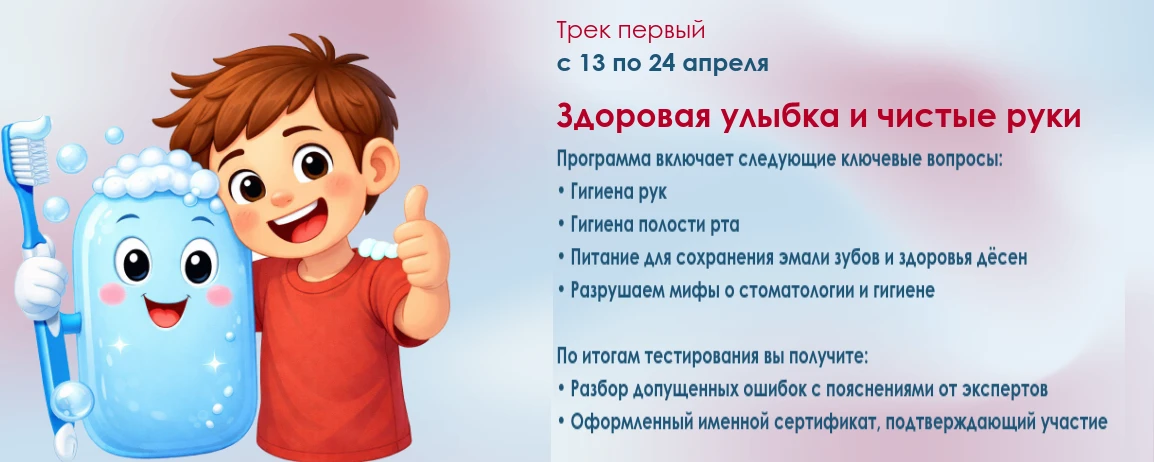 Трек первый
с 13 по 24 апреля

Здоровая улыбка и чистые руки

Программа включает следующие ключевые вопросы:
• Гигиена рук
• Гигиена полости рта
• Питание для сохранения эмали зубов и здоровья дёсен
• Разрушаем мифы о стоматологии и гигиене

По итогам тестирования вы получите:
• Разбор допущенных ошибок с пояснениями от экспертов
• Оформленный именной сертификат, подтверждающий участие